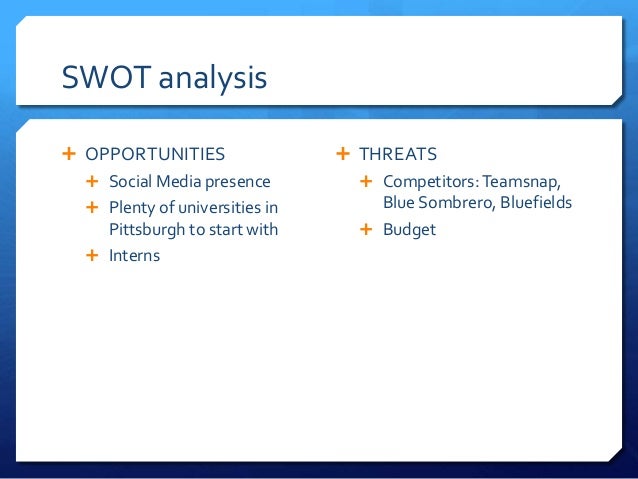 SWOT analysis

+ OPPORTUNITIES
  + Social Media presence
  + Plenty of universities in Pittsburgh to start with
  + Interns

+ THREATS
  + Competitors: Teamsnap, Blue Sombrero, Bluefields
  + Budget